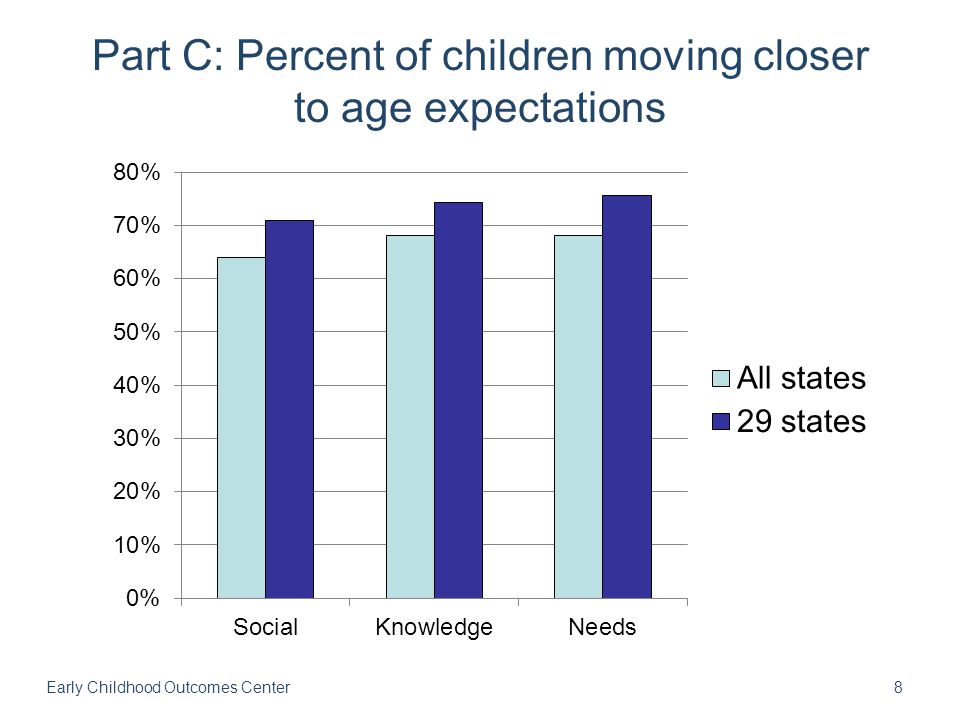 Part C: Percent of children moving closer to age expectations

80%
70%
60%
50%
40%
30%
20%
10%
0%

Social
Knowledge
Needs

All states
29 states

Early Childhood Outcomes Center
8